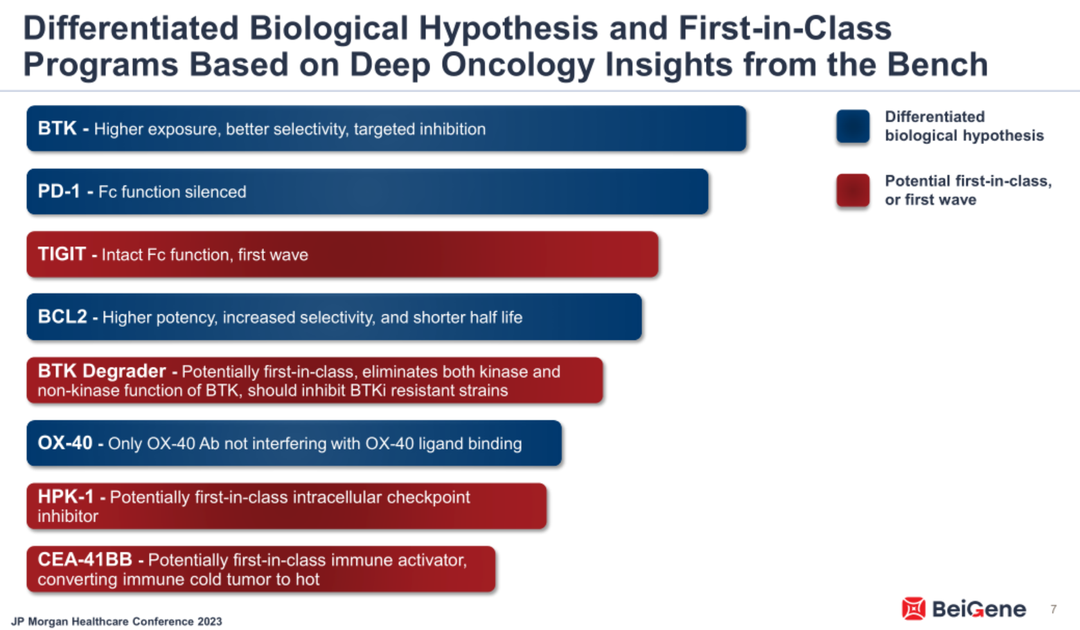 Differentiated Biological Hypothesis and First-in-Class Programs Based on Deep Oncology Insights from the Bench

BTK - Higher exposure, better selectivity, targeted inhibition

PD-1 - Fc function silenced

TIGIT - Intact Fc function, first wave

BCL2 - Higher potency, increased selectivity, and shorter half life

BTK Degrader - Potentially first-in-class, eliminates both kinase and non-kinase function of BTK, should inhibit BTKi resistant strains

OX-40 - Only OX-40 Ab not interfering with OX-40 ligand binding

HPK-1 - Potentially first-in-class intracellular checkpoint inhibitor

CEA-41BB - Potentially first-in-class immune activator, converting immune cold tumor to hot

Differentiated biological hypothesis

Potential first-in-class, or first wave

JP Morgan Healthcare Conference 2023

BeiGene

7